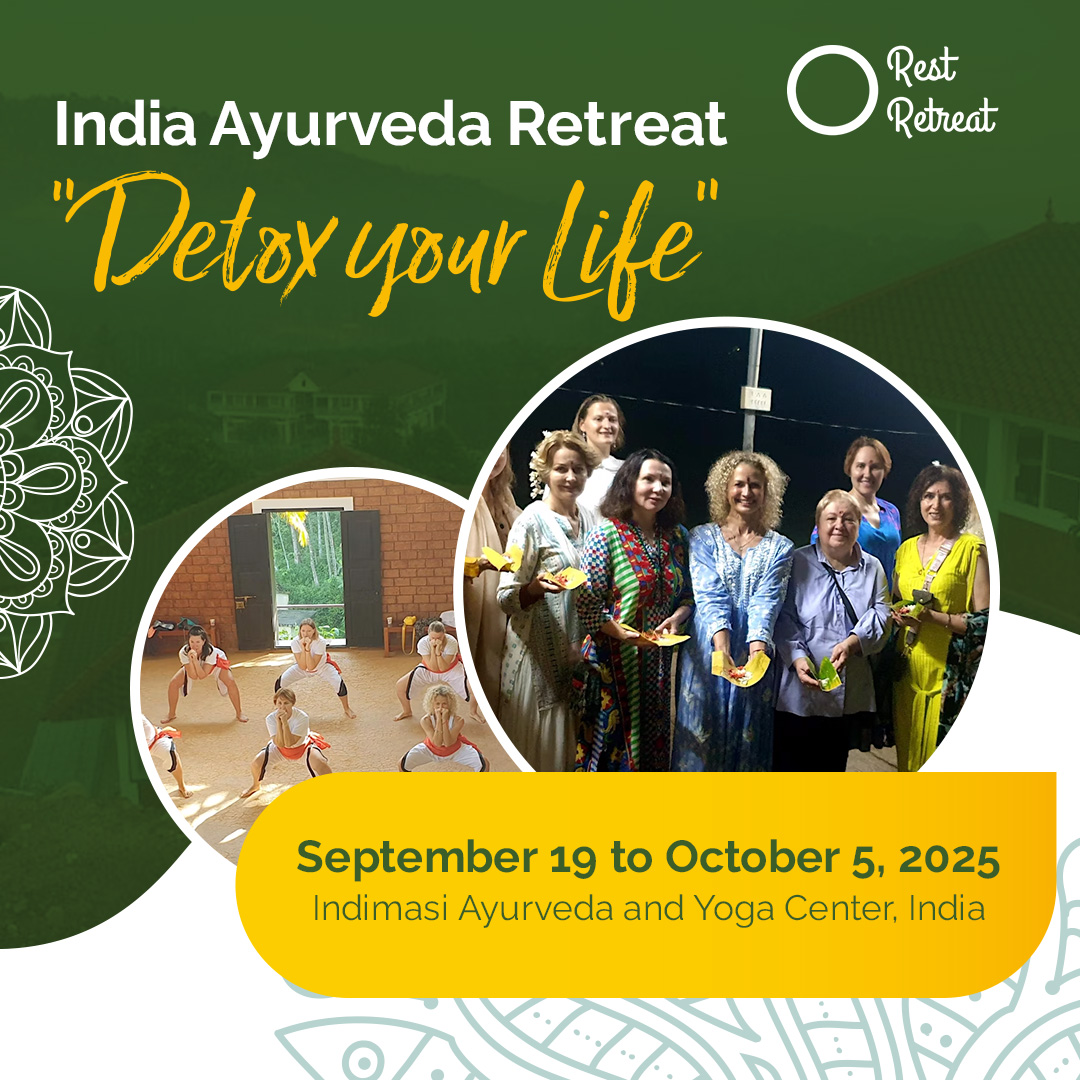 India Ayurveda Retreat

Rest Retreat

"Detox your Life"

September 19 to October 5, 2025
Indimasi Ayurveda and Yoga Center, India